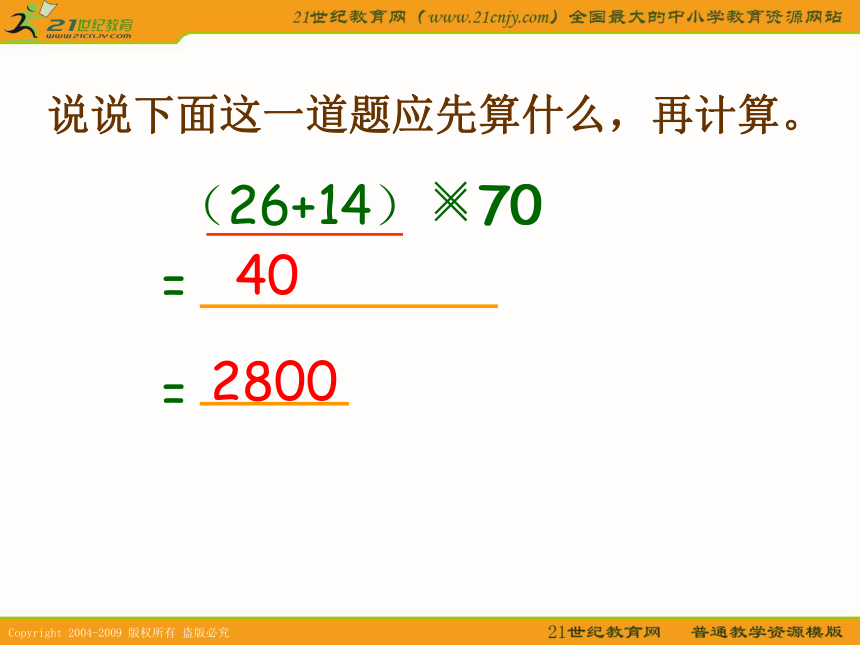 21世纪教育
www.21cnjy.com

21世纪教育网（www.21cnjy.com）全国最大的中小学教育资源网站

说说下面这一道题应先算什么，再计算。

（26+14）※70

= 40

= 2800

Copyright 2004-2009 版权所有 盗版必究

21世纪教育网 普通教学资源模版